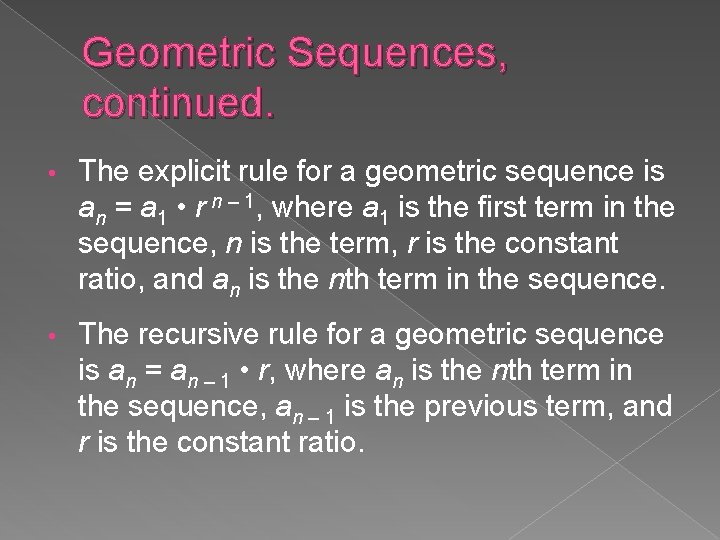 Geometric Sequences, continued.

• The explicit rule for a geometric sequence is $a_n = a_1 \cdot r^{n-1}$, where $a_1$ is the first term in the sequence, $n$ is the term, $r$ is the constant ratio, and $a_n$ is the $n$th term in the sequence.

• The recursive rule for a geometric sequence is $a_n = a_{n-1} \cdot r$, where $a_n$ is the $n$th term in the sequence, $a_{n-1}$ is the previous term, and $r$ is the constant ratio.